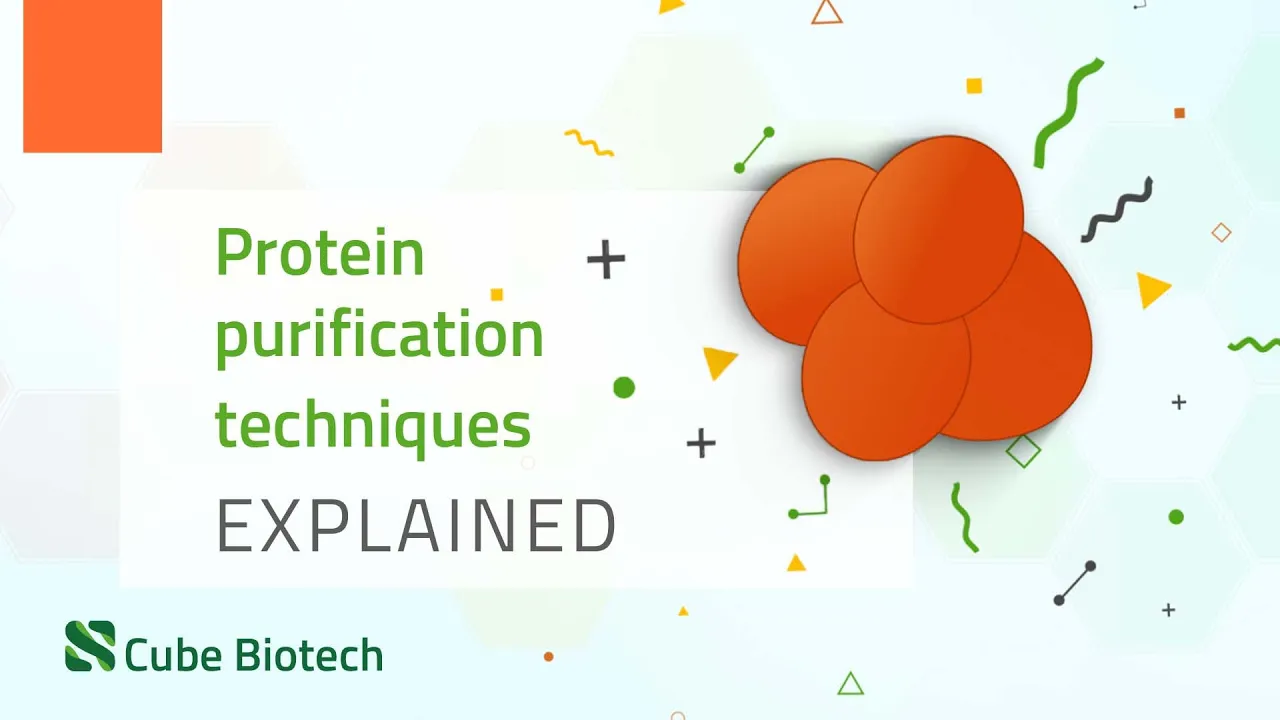 Protein purification techniques

EXPLAINED

Cube Biotech